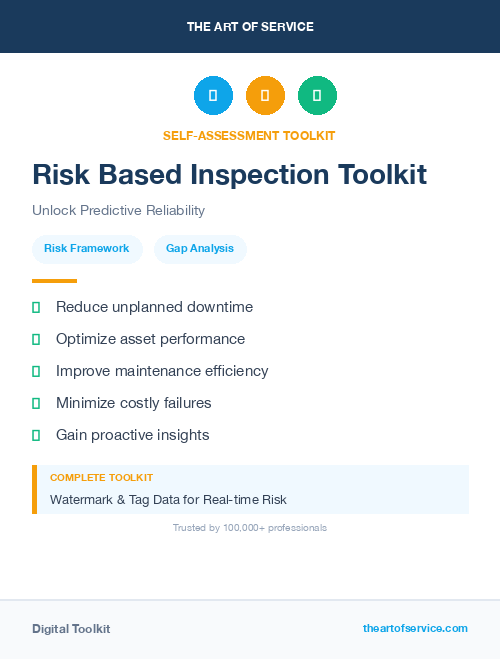 THE ART OF SERVICE

SELF-ASSESSMENT TOOLKIT

Risk Based Inspection Toolkit

Unlock Predictive Reliability

Risk Framework

Gap Analysis

Reduce unplanned downtime

Optimize asset performance

Improve maintenance efficiency

Minimize costly failures

Gain proactive insights

COMPLETE TOOLKIT

Watermark & Tag Data for Real-time Risk

Trusted by 100,000+ professionals

Digital Toolkit

theartofservice.com